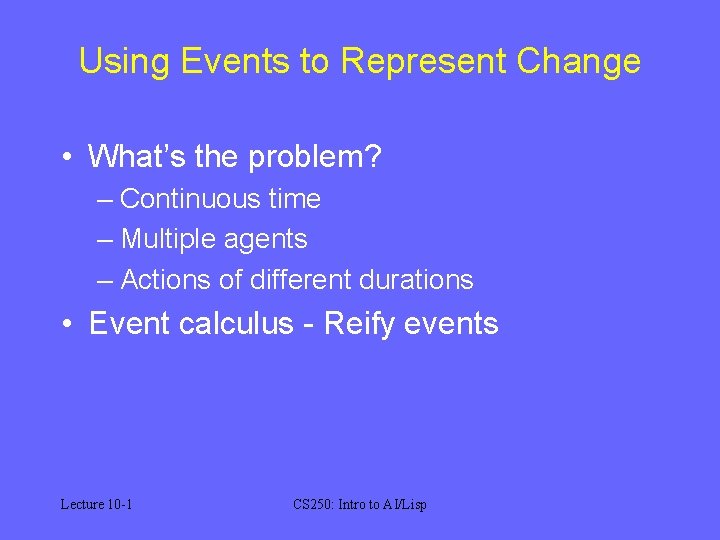 Using Events to Represent Change

• What's the problem?
– Continuous time
– Multiple agents
– Actions of different durations
• Event calculus - Reify events

Lecture 10-1

CS250: Intro to AI/Lisp